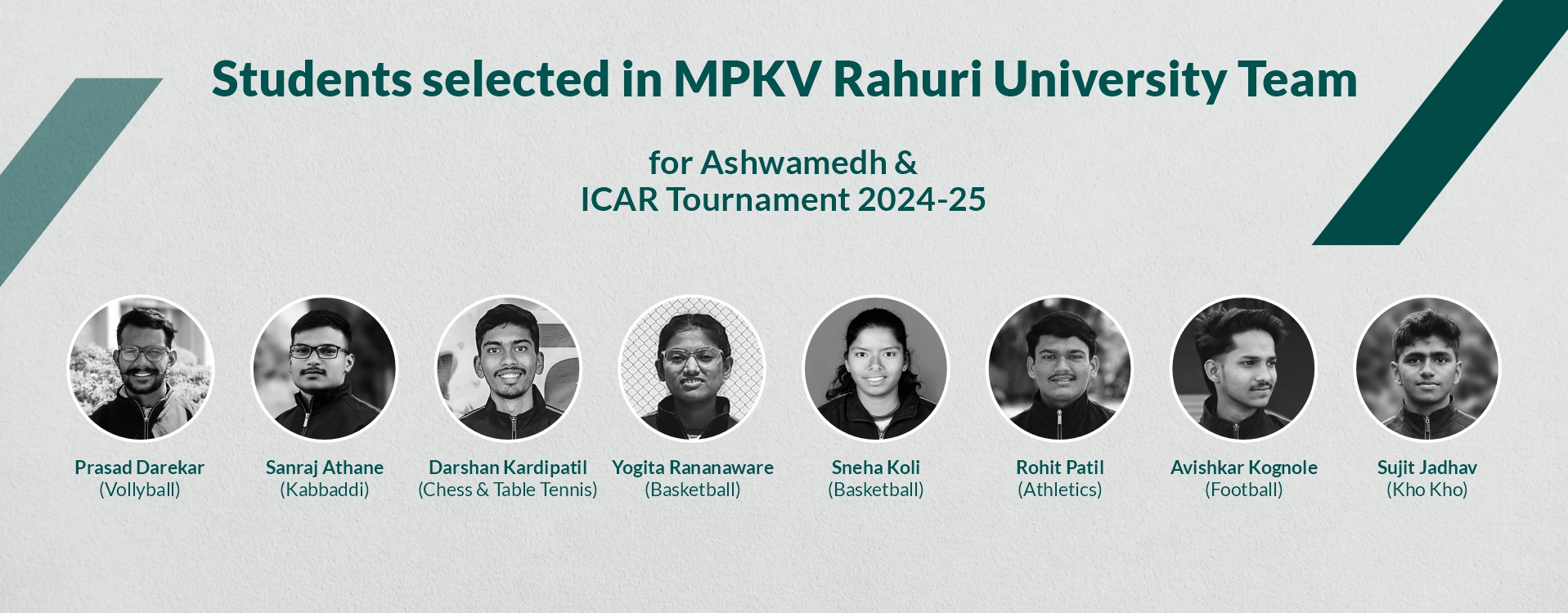 Students selected in MPKV Rahuri University Team

for Ashwamedh &
ICAR Tournament 2024-25

Prasad Darekar
(Vollyball)

Sanraj Athane
(Kabbaddi)

Darshan Kardipatil
(Chess & Table Tennis)

Yogita Rananaware
(Basketball)

Sneha Koli
(Basketball)

Rohit Patil
(Athletics)

Avishkar Kognole
(Football)

Sujit Jadhav
(Kho Kho)